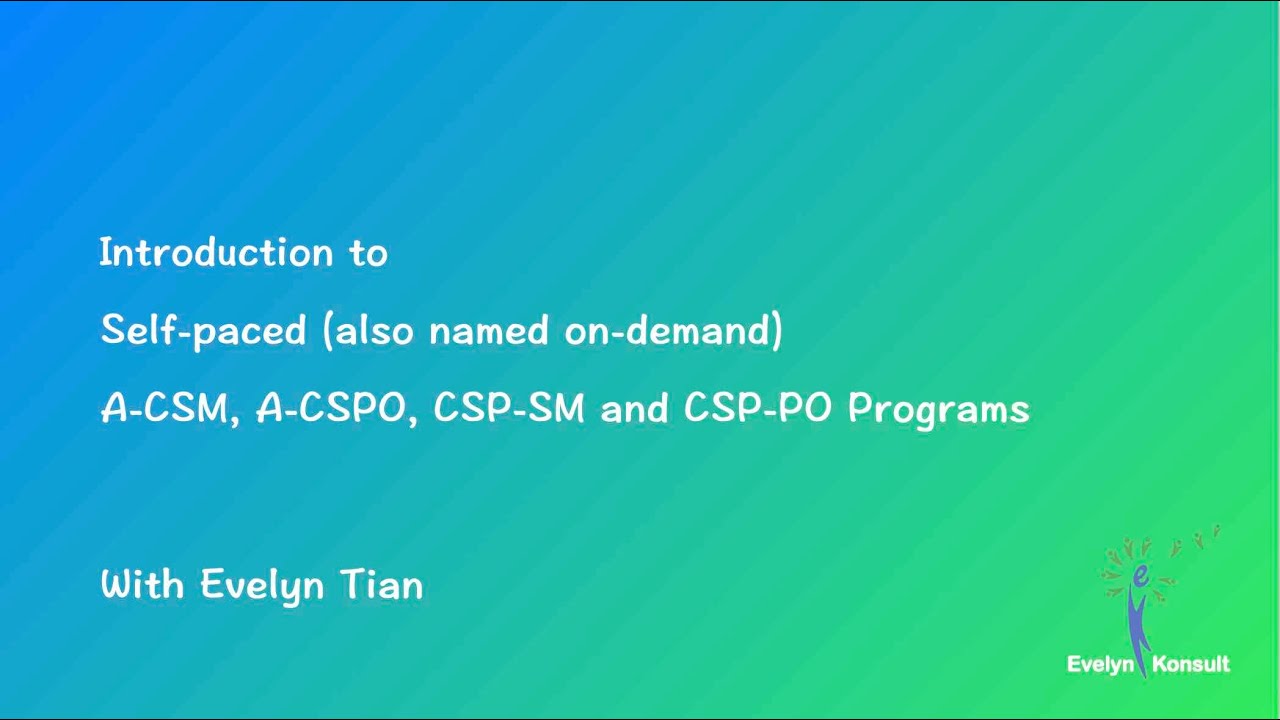 Introduction to

Self-paced (also named on-demand)

A-CSM, A-CSPO, CSP-SM and CSP-PO Programs

With Evelyn Tian

e

Evelyn Konsult